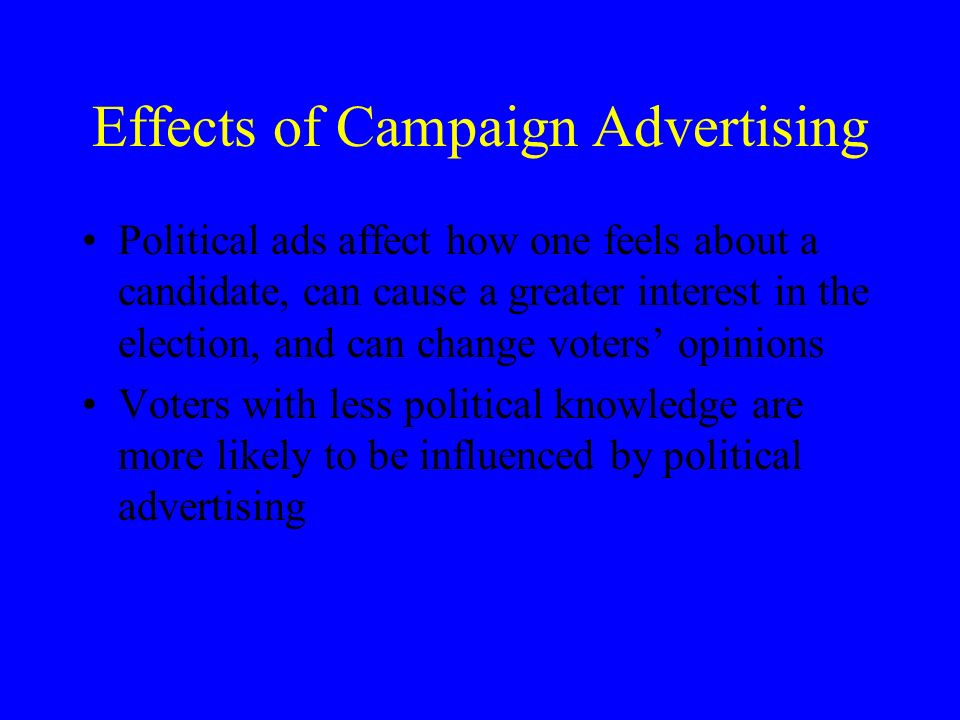 Effects of Campaign Advertising

• Political ads affect how one feels about a candidate, can cause a greater interest in the election, and can change voters’ opinions

• Voters with less political knowledge are more likely to be influenced by political advertising